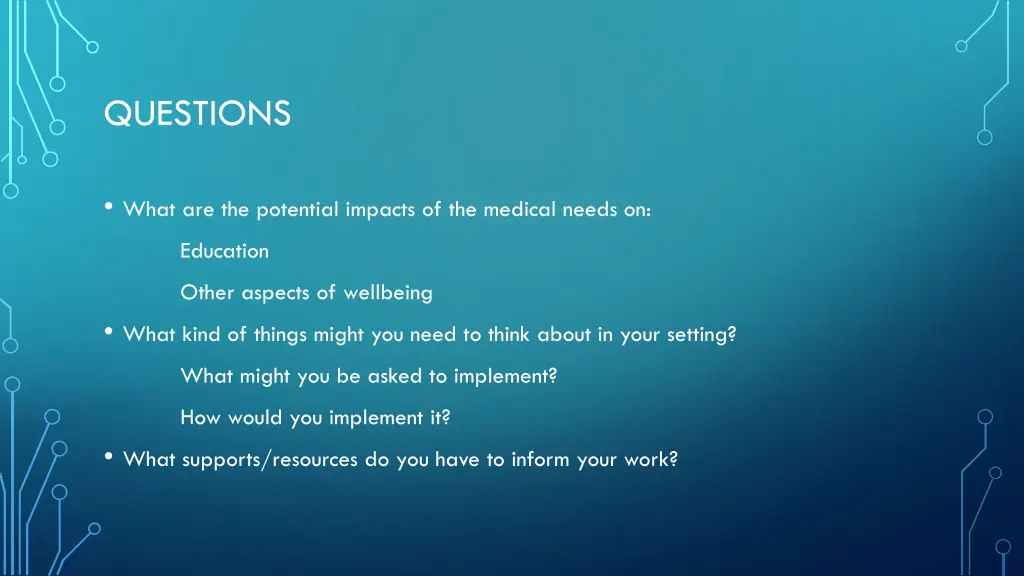 QUESTIONS

• What are the potential impacts of the medical needs on:

Education

Other aspects of wellbeing

• What kind of things might you need to think about in your setting?

What might you be asked to implement?

How would you implement it?

• What supports/resources do you have to inform your work?